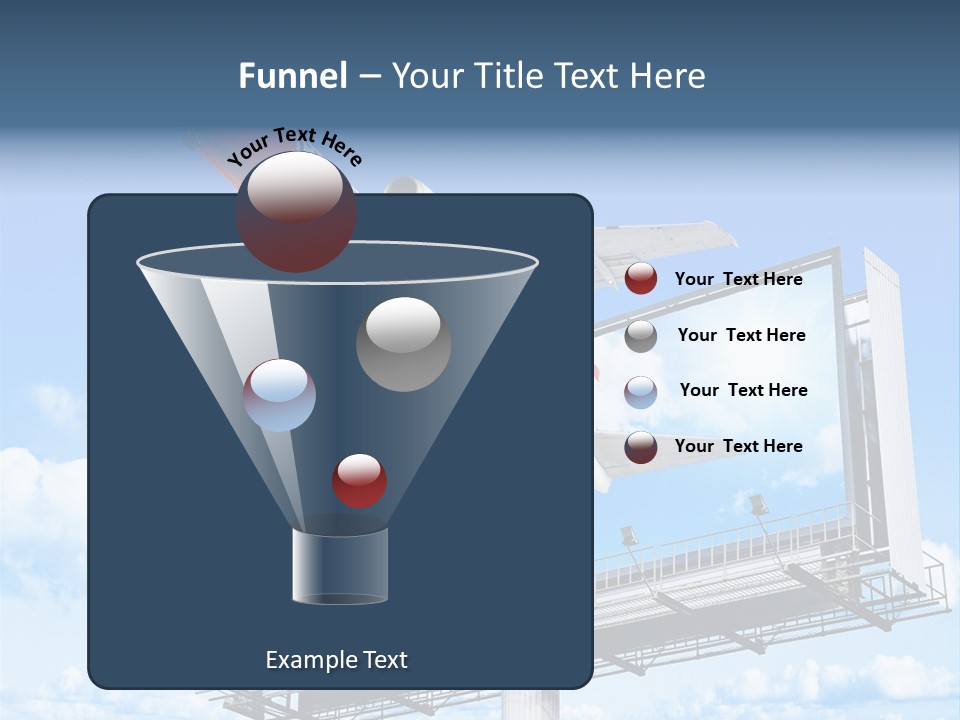 Funnel – Your Title Text Here

Your Text Here

Your Text Here

Your Text Here

Your Text Here

Your Text Here

Example Text